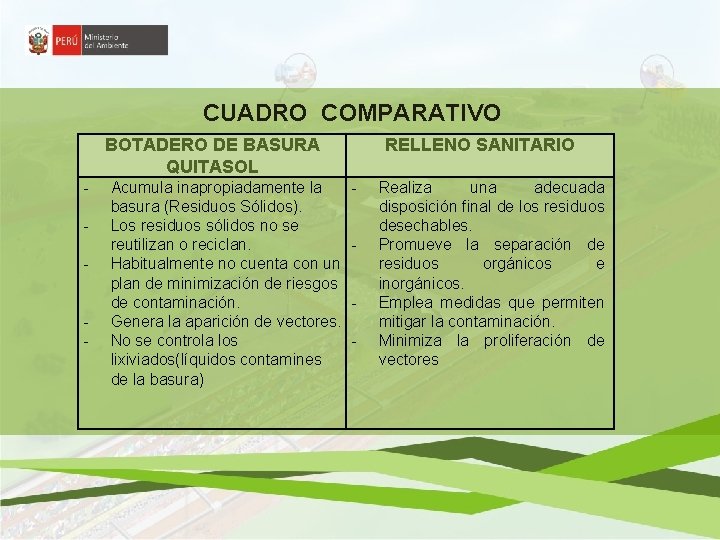 PERÚ Ministerio del Ambiente

CUADRO COMPARATIVO

| BOTADERO DE BASURA QUITASOL | RELLENO SANITARIO |
|---|---|
| - Acumula inapropiadamente la basura (Residuos Sólidos). - Los residuos sólidos no se reutilizan o reciclan. - Habitualmente no cuenta con un plan de minimización de riesgos de contaminación. - Genera la aparición de vectores. - No se controla los lixiviados(líquidos contamines de la basura) | - Realiza una adecuada disposición final de los residuos desechables. - Promueve la separación de residuos orgánicos e inorgánicos. - Emplea medidas que permiten mitigar la contaminación. - Minimiza la proliferación de vectores |